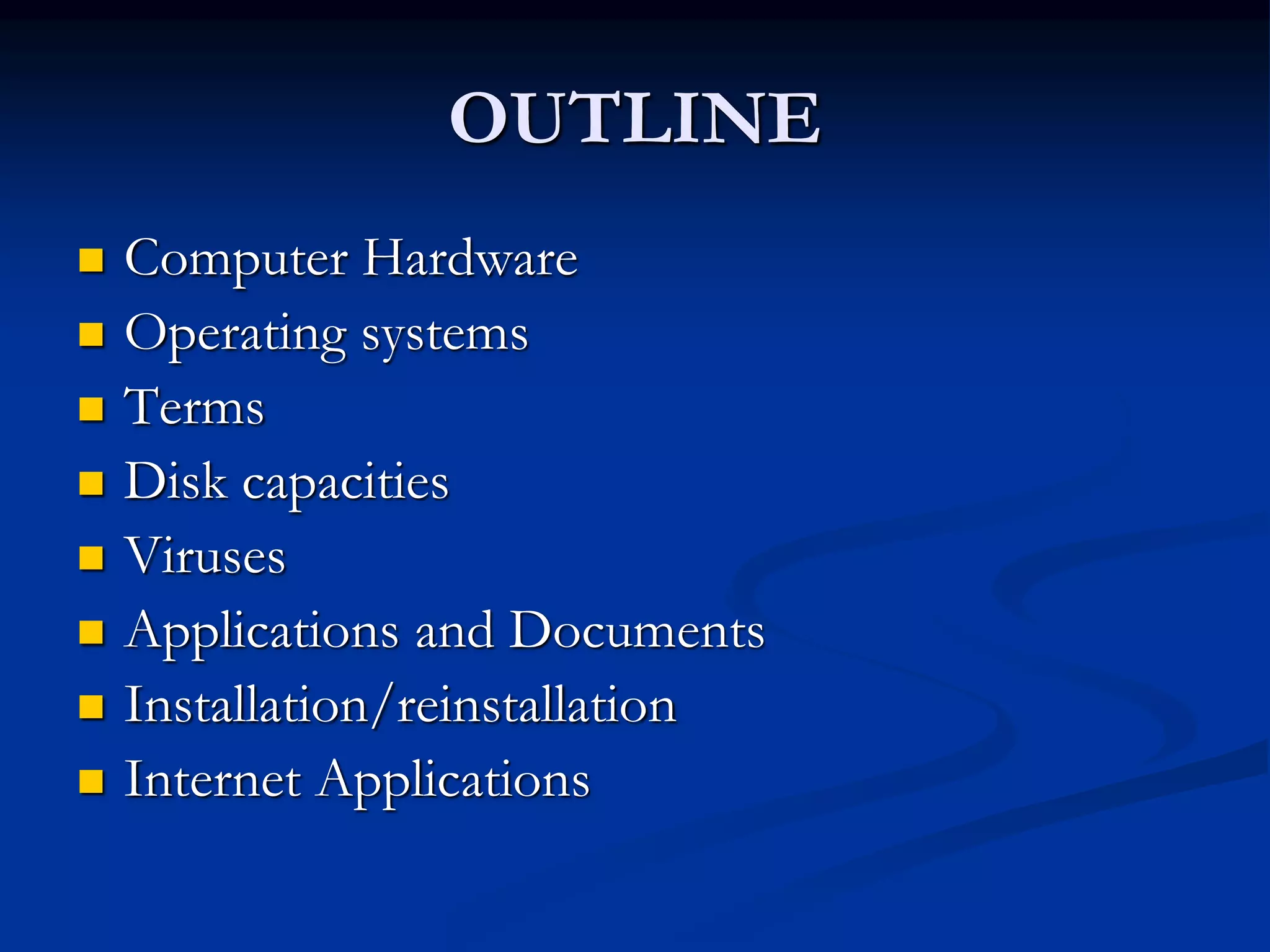 OUTLINE

- Computer Hardware
- Operating systems
- Terms
- Disk capacities
- Viruses
- Applications and Documents
- Installation/reinstallation
- Internet Applications